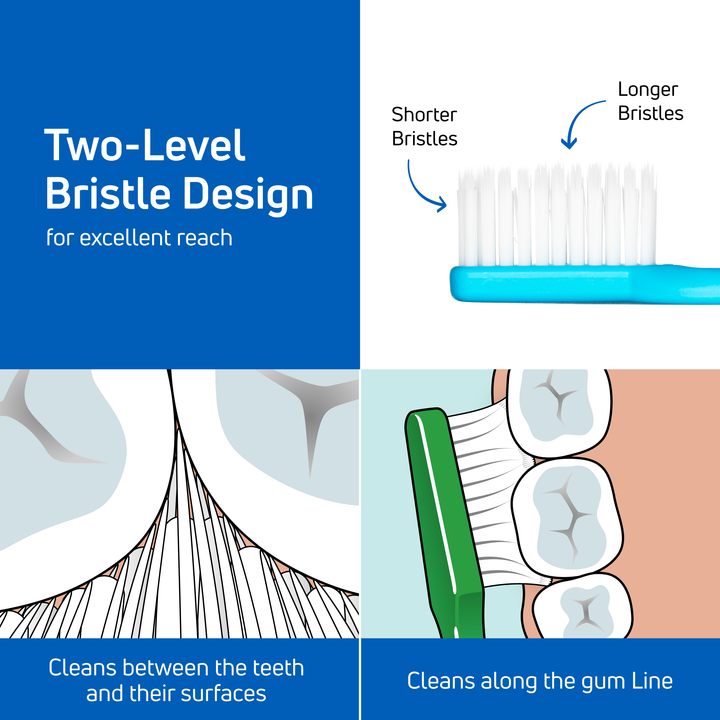 Two-Level Bristle Design
for excellent reach

Shorter Bristles

Longer Bristles

Cleans between the teeth and their surfaces

Cleans along the gum Line